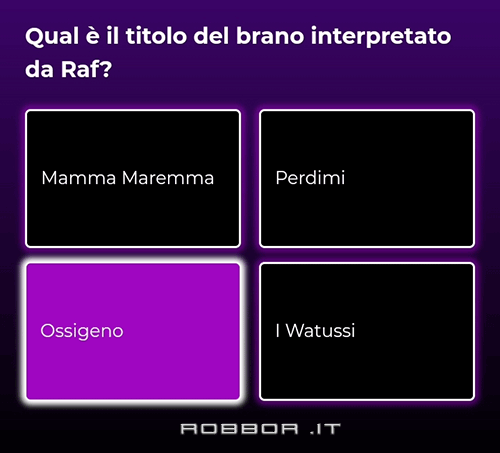 Qual è il titolo del brano interpretato da Raf?

Mamma Maremma

Perdimi

Ossigeno

I Watussi

ROBBOR .IT